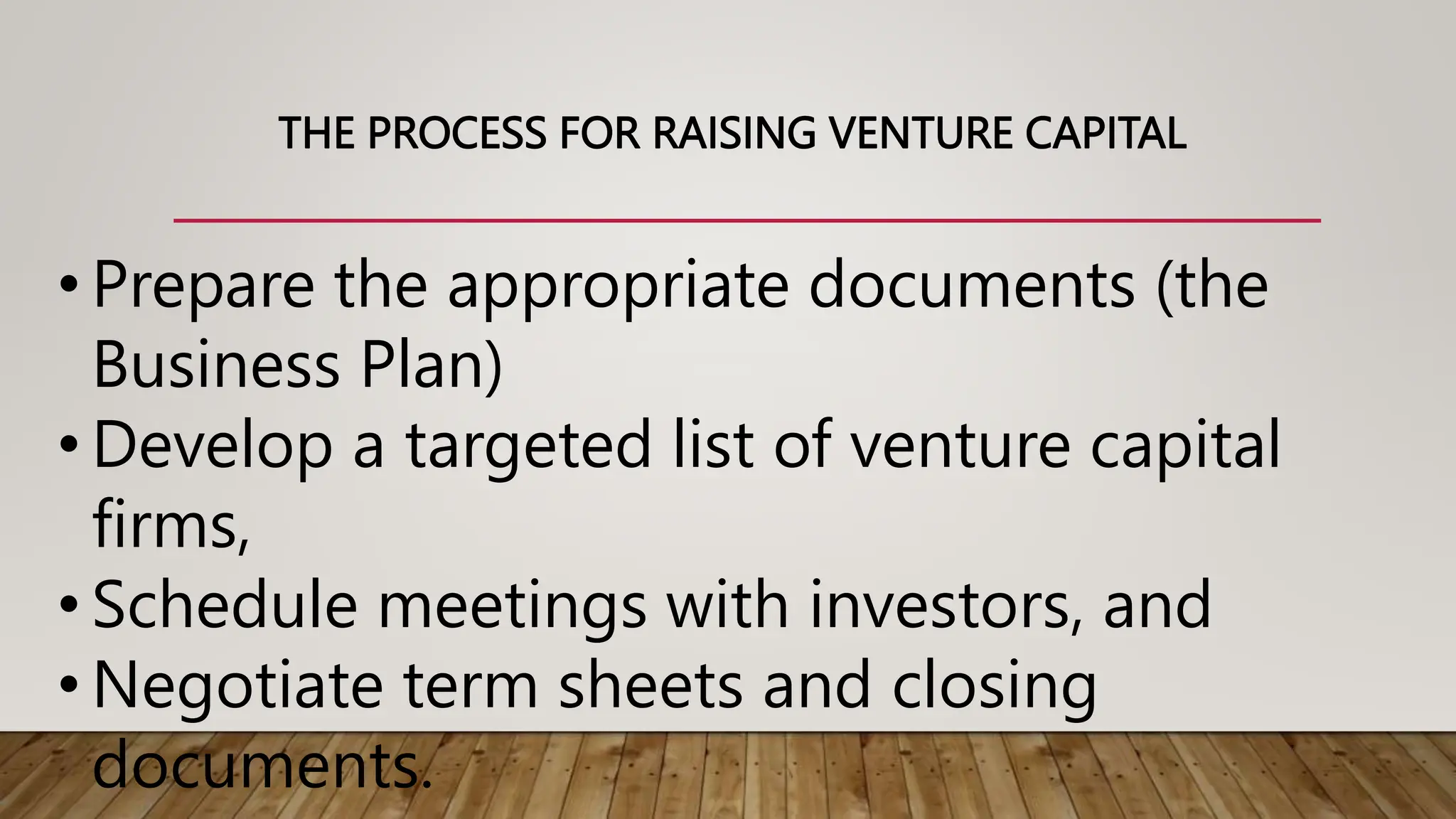 THE PROCESS FOR RAISING VENTURE CAPITAL

• Prepare the appropriate documents (the Business Plan)
• Develop a targeted list of venture capital firms,
• Schedule meetings with investors, and
• Negotiate term sheets and closing documents.